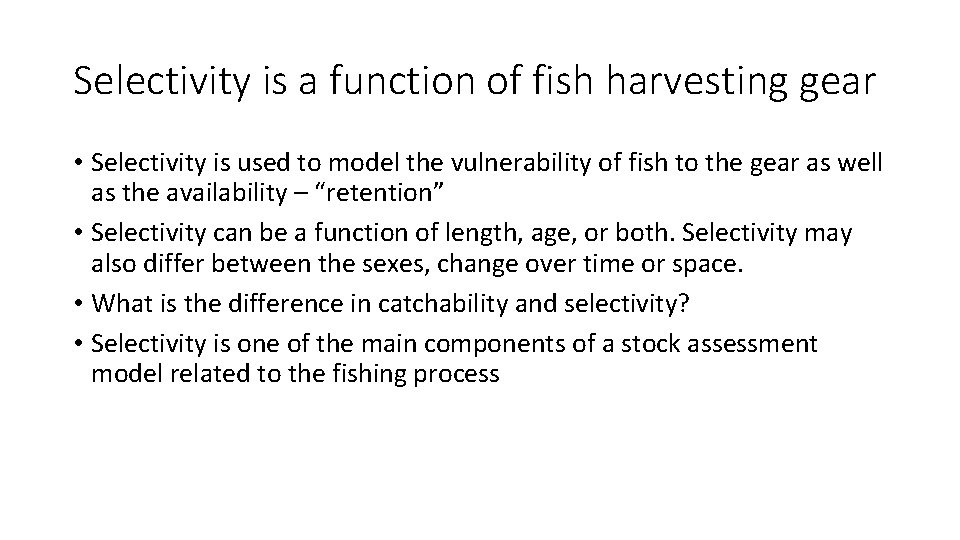 Selectivity is a function of fish harvesting gear

• Selectivity is used to model the vulnerability of fish to the gear as well as the availability – “retention”

• Selectivity can be a function of length, age, or both. Selectivity may also differ between the sexes, change over time or space.

• What is the difference in catchability and selectivity?

• Selectivity is one of the main components of a stock assessment model related to the fishing process